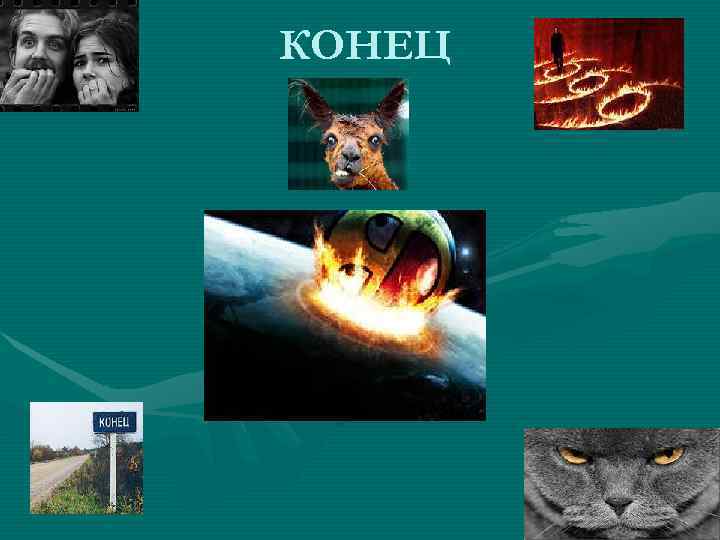 КОНЕЦ

КОНЕЦ